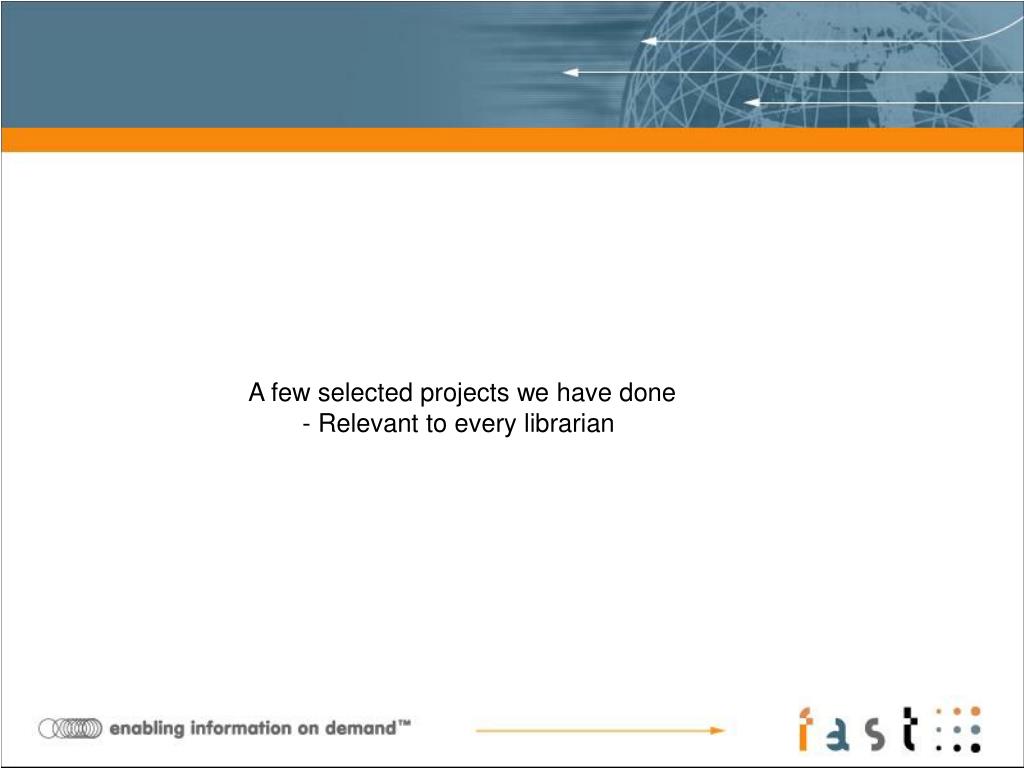 A few selected projects we have done
- Relevant to every librarian

enabling information on demand™

fast